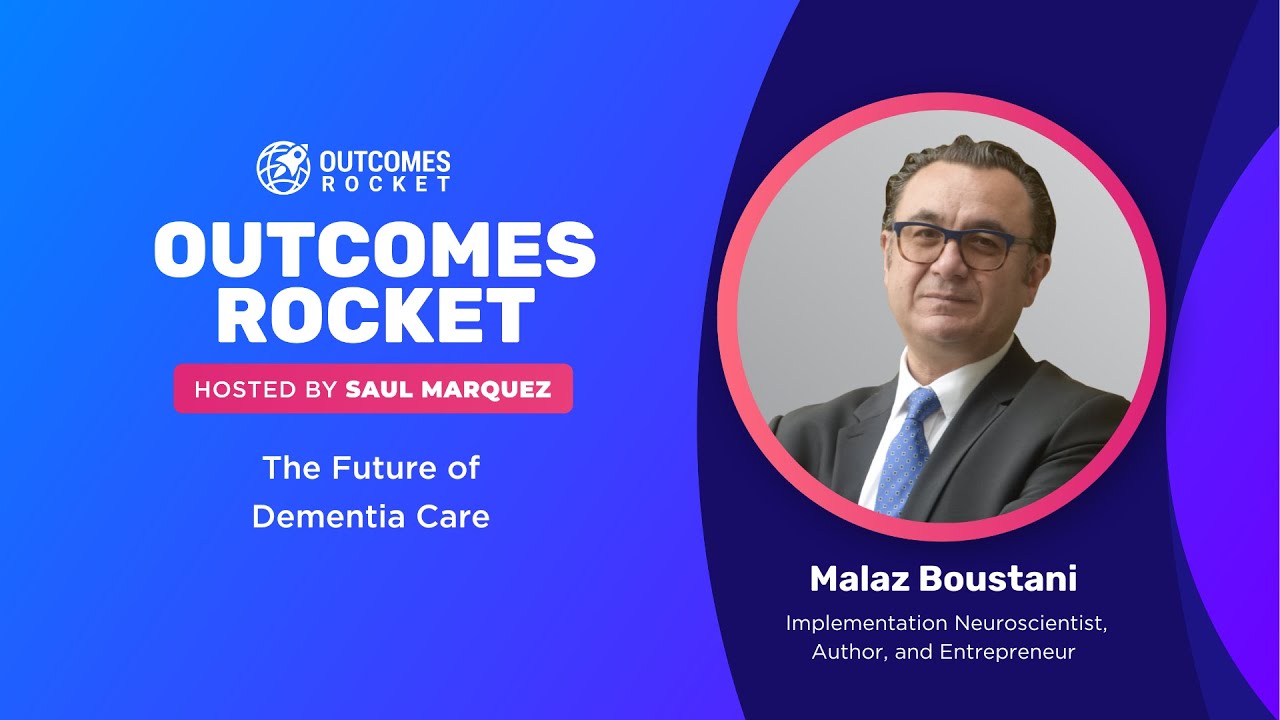 OUTCOMES ROCKET

OUTCOMES ROCKET

HOSTED BY SAUL MARQUEZ

The Future of Dementia Care

Malaz Boustani

Implementation Neuroscientist, Author, and Entrepreneur